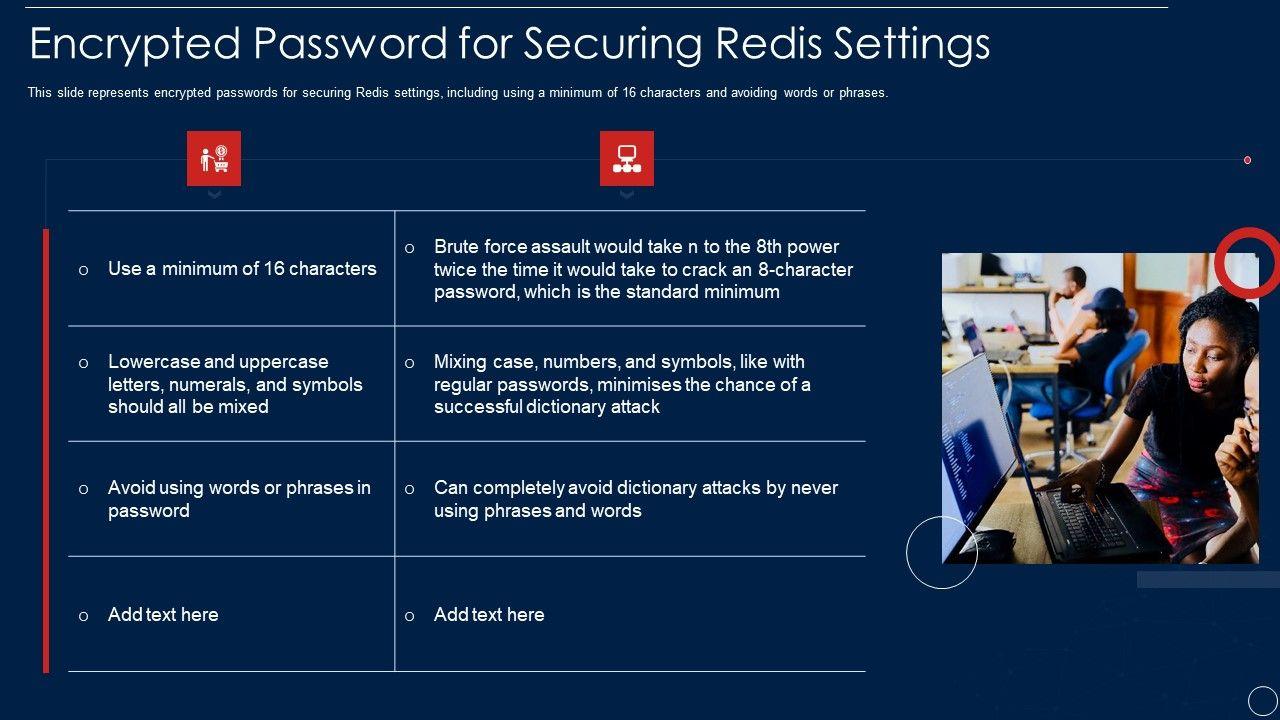 Encrypted Password for Securing Redis Settings

This slide represents encrypted passwords for securing Redis settings, including using a minimum of 16 characters and avoiding words or phrases.

| | |
|---|---|
| o Use a minimum of 16 characters | o Brute force assault would take n to the 8th power twice the time it would take to crack an 8-character password, which is the standard minimum |
| o Lowercase and uppercase letters, numerals, and symbols should all be mixed | o Mixing case, numbers, and symbols, like with regular passwords, minimises the chance of a successful dictionary attack |
| o Avoid using words or phrases in password | o Can completely avoid dictionary attacks by never using phrases and words |
| o Add text here | o Add text here |